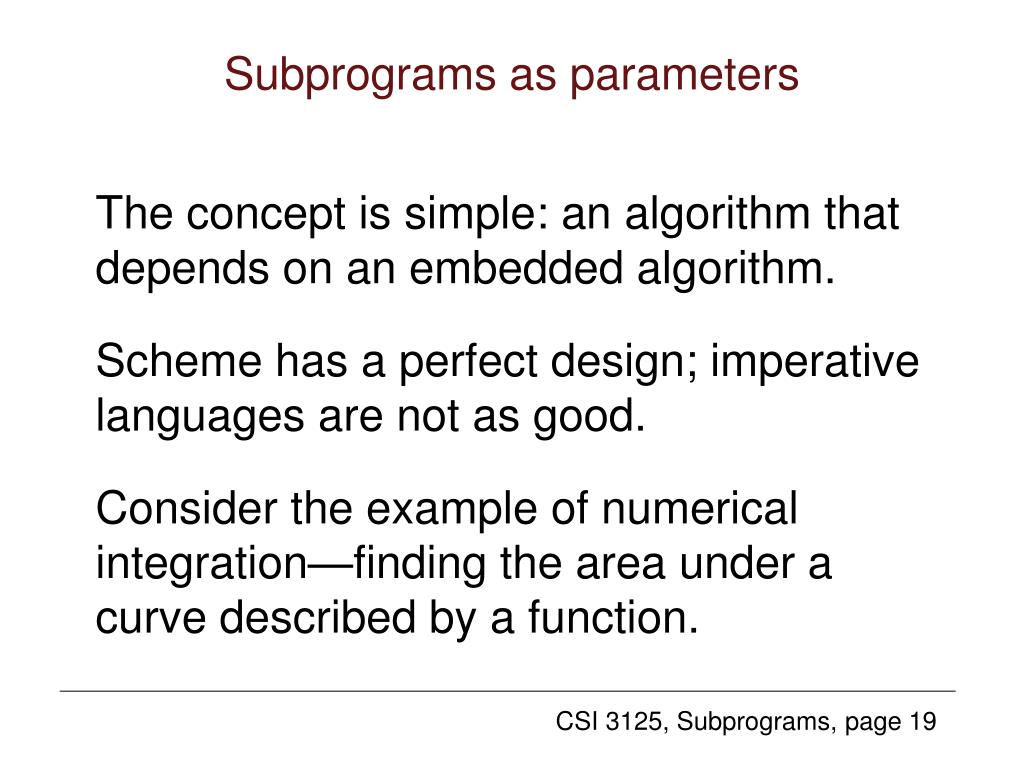 Subprograms as parameters

The concept is simple: an algorithm that depends on an embedded algorithm.

Scheme has a perfect design; imperative languages are not as good.

Consider the example of numerical integration—finding the area under a curve described by a function.

CSI 3125, Subprograms, page 19